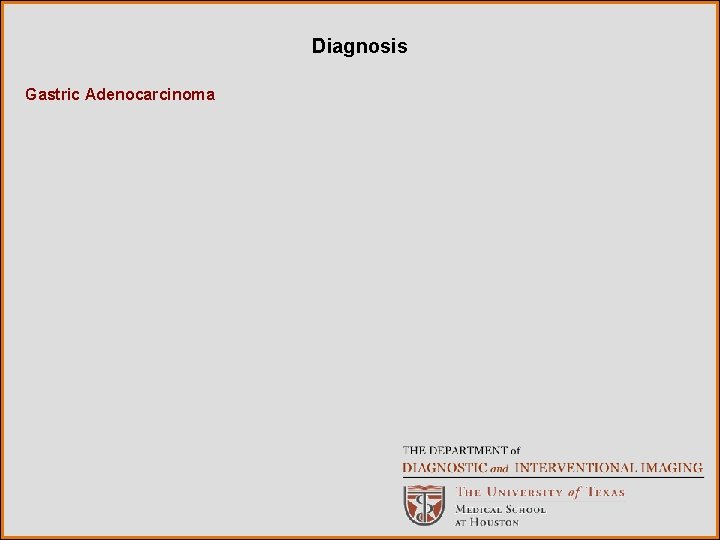 Diagnosis

Gastric Adenocarcinoma

THE DEPARTMENT of
DIAGNOSTIC and INTERVENTIONAL IMAGING

THE UNIVERSITY of TEXAS
MEDICAL SCHOOL
AT HOUSTON